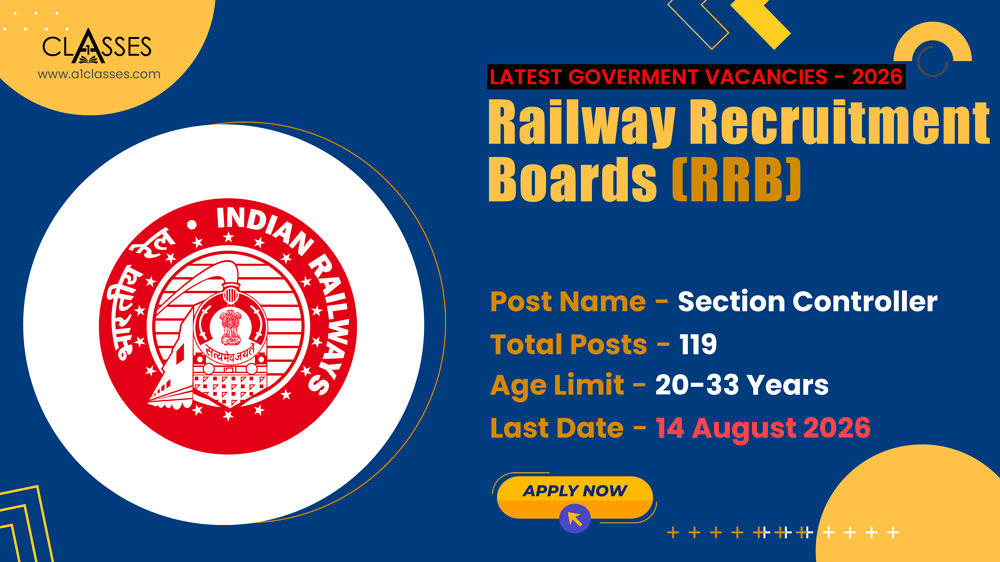 CLASSES
www.a1classes.com

LATEST GOVERMENT VACANCIES - 2026

Railway Recruitment Boards (RRB)

भारतीय रेल • INDIAN RAILWAYS
सत्यमेव जयते

Post Name - Section Controller
Total Posts - 119
Age Limit - 20-33 Years
Last Date - 14 August 2026

APPLY NOW